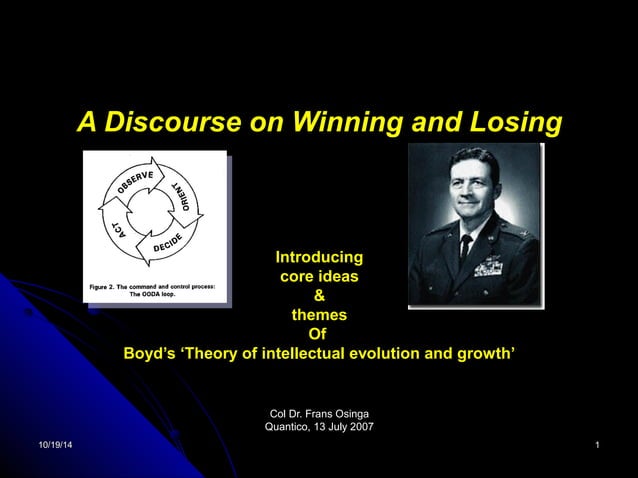 A Discourse on Winning and Losing

OBSERVE
ORIENT
DECIDE
ACT

Figure 2. The command and control process: The OODA loop.

Introducing
core ideas
&
themes
Of
Boyd's 'Theory of intellectual evolution and growth'

Col Dr. Frans Osinga
Quantico, 13 July 2007

10/19/14

1